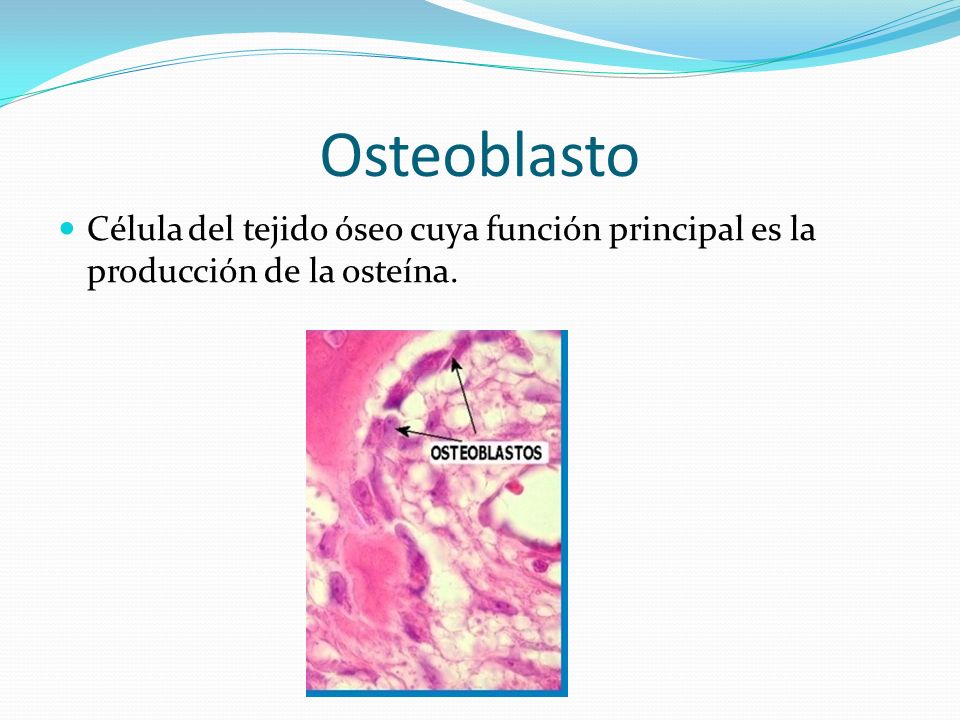 Osteoblasto

Célula del tejido óseo cuya función principal es la producción de la osteína.

OSTEOBLASTOS